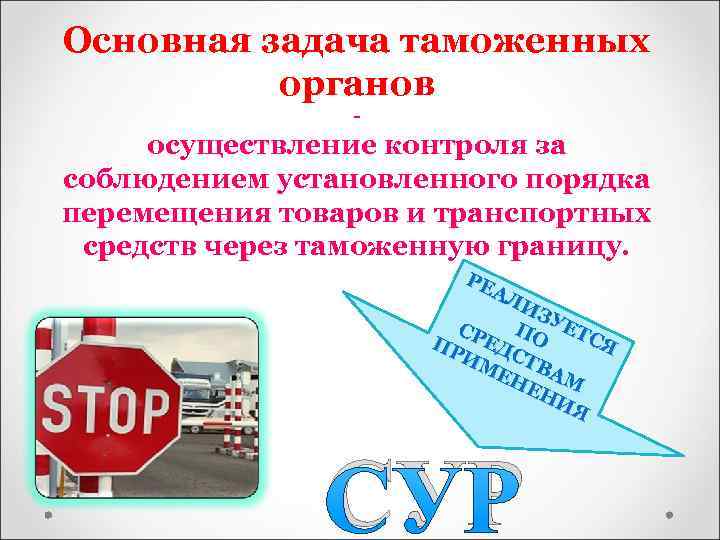 Основная задача таможенных органов
-
осуществление контроля за соблюдением установленного порядка перемещения товаров и транспортных средств через таможенную границу.

РЕАЛИЗУЕТСЯ ПО СРЕДСТВАМ ПРИМЕНЕНИЯ

STOP

СУР